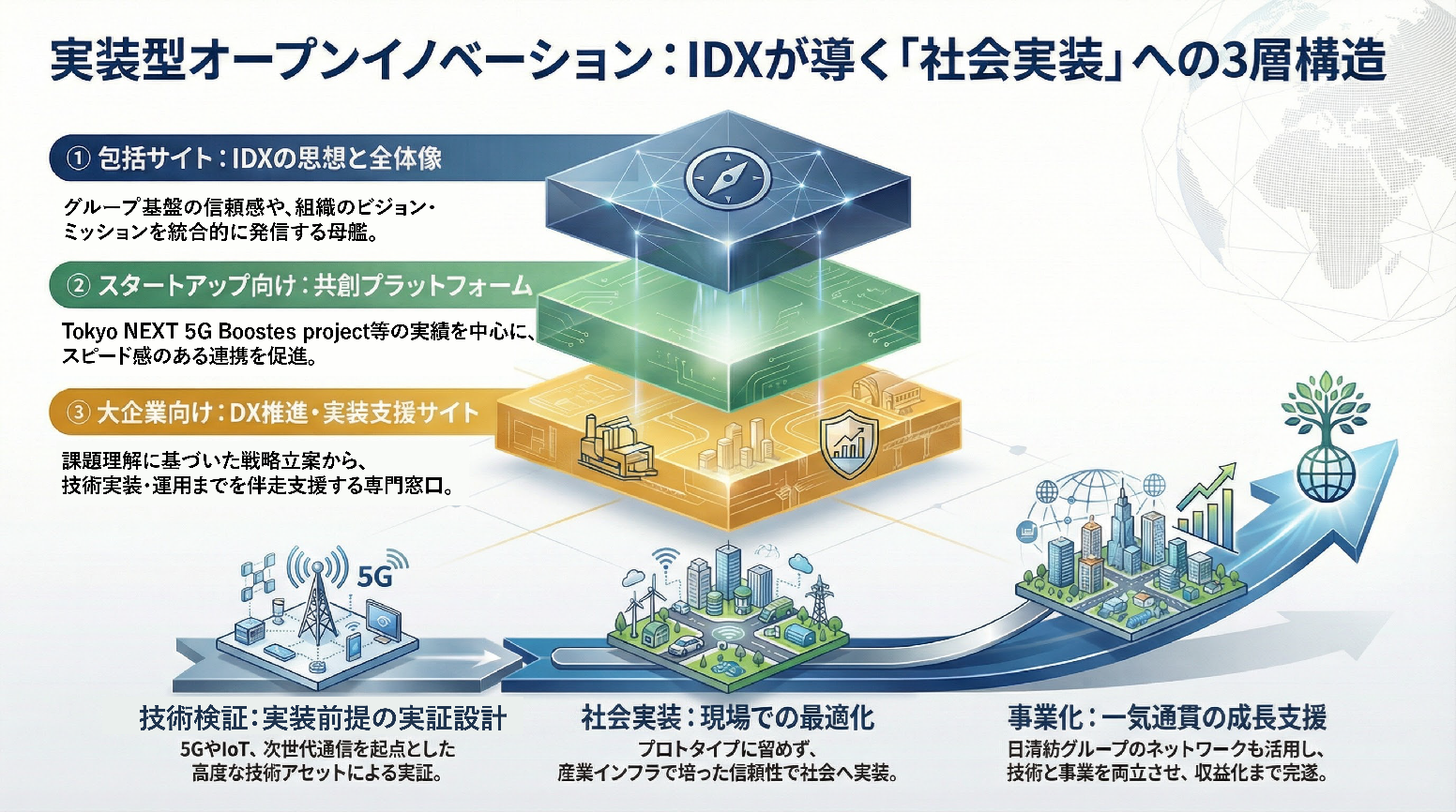 実装型オープンイノベーション：IDXが導く「社会実装」への3層構造

① 包括サイト：IDXの思想と全体像

グループ基盤の信頼感や、組織のビジョン・ミッションを統合的に発信する母艦。

② スタートアップ向け：共創プラットフォーム

Tokyo NEXT 5G Boostes project等の実績を中心に、スピード感のある連携を促進。

③ 大企業向け：DX推進・実装支援サイト

課題理解に基づいた戦略立案から、技術実装・運用までを伴走支援する専門窓口。

5G

技術検証：実装前提の実証設計

5GやIoT、次世代通信を起点とした高度な技術アセットによる実証。

社会実装：現場での最適化

プロトタイプに留めず、産業インフラで培った信頼性で社会へ実装。

事業化：一気通貫の成長支援

日清紡グループのネットワークも活用し、技術と事業を両立させ、収益化まで完遂。